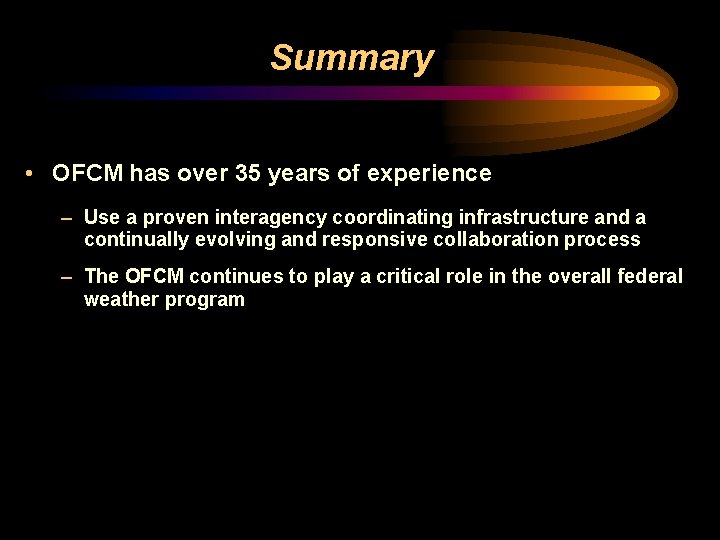 Summary

• OFCM has over 35 years of experience

– Use a proven interagency coordinating infrastructure and a continually evolving and responsive collaboration process

– The OFCM continues to play a critical role in the overall federal weather program